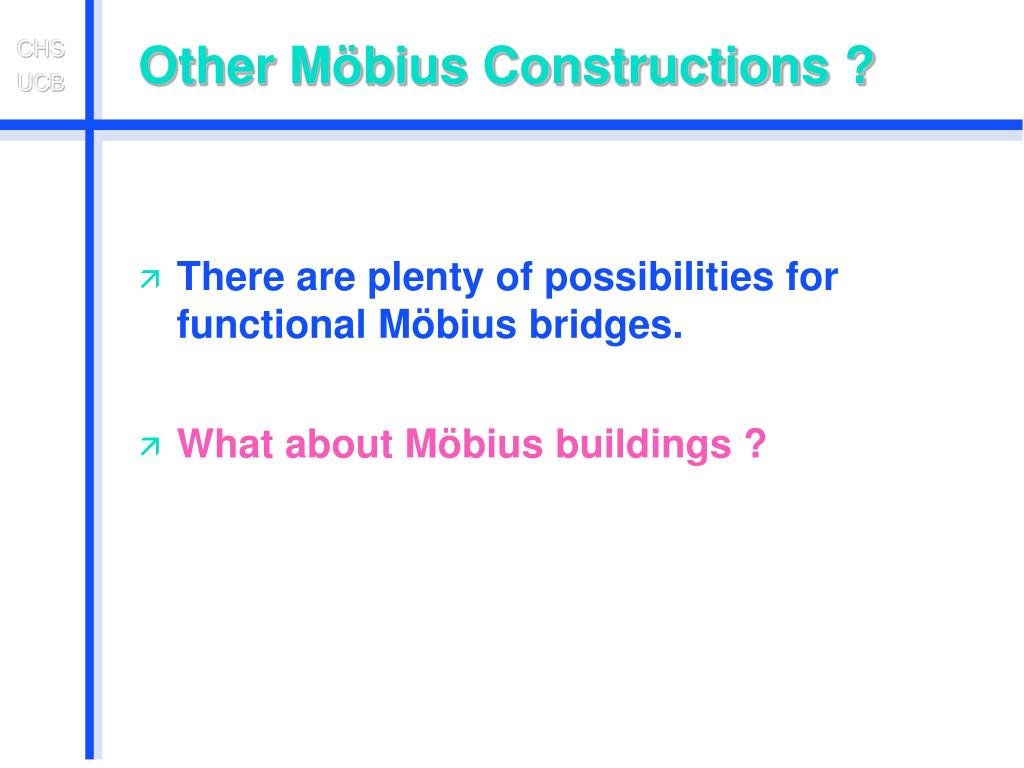 CHS
UCB

Other Möbius Constructions ?

There are plenty of possibilities for functional Möbius bridges.

What about Möbius buildings ?